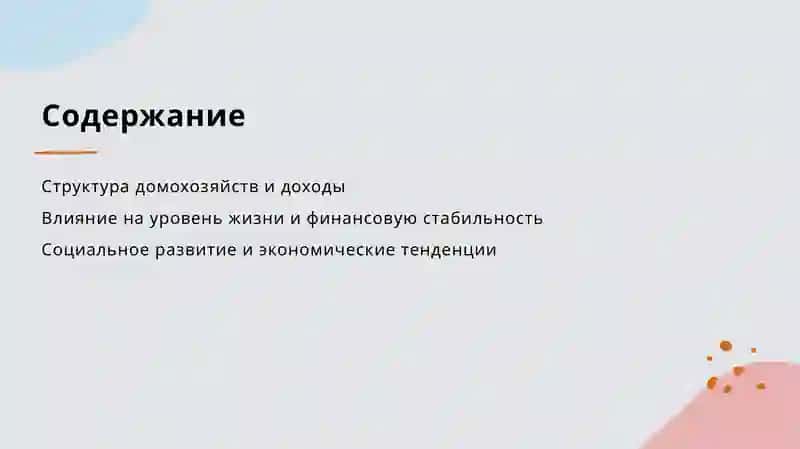 Содержание

Структура домохозяйств и доходы

Влияние на уровень жизни и финансовую стабильность

Социальное развитие и экономические тенденции